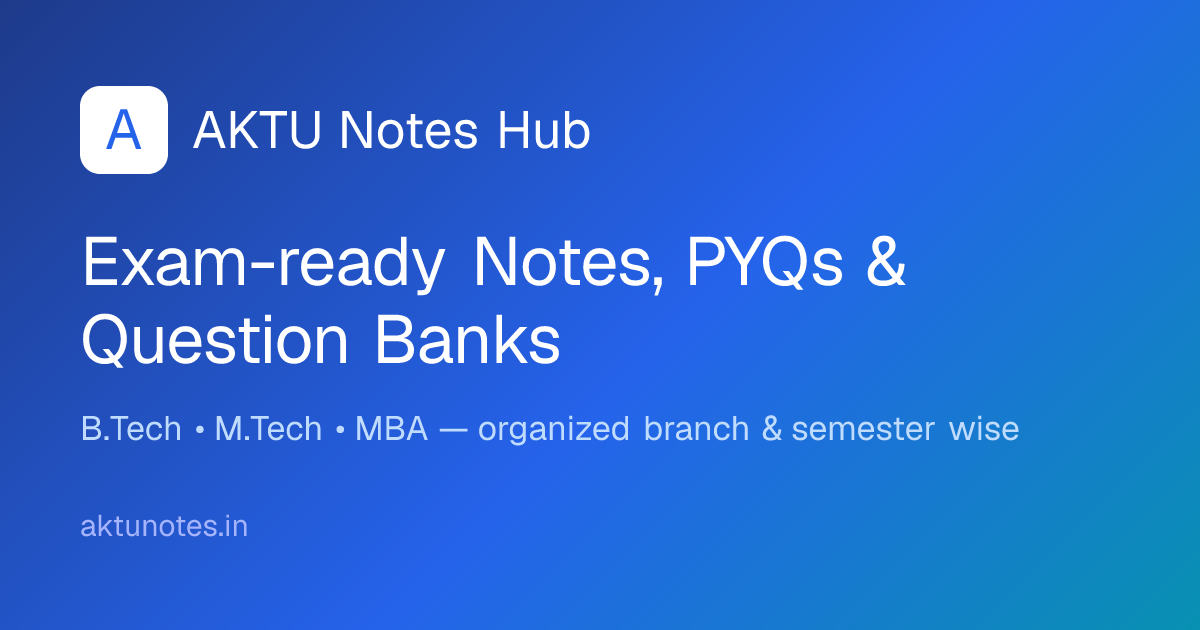 A

AKTU Notes Hub

Exam-ready Notes, PYQs & Question Banks

B.Tech • M.Tech • MBA — organized branch & semester wise

aktunotes.in